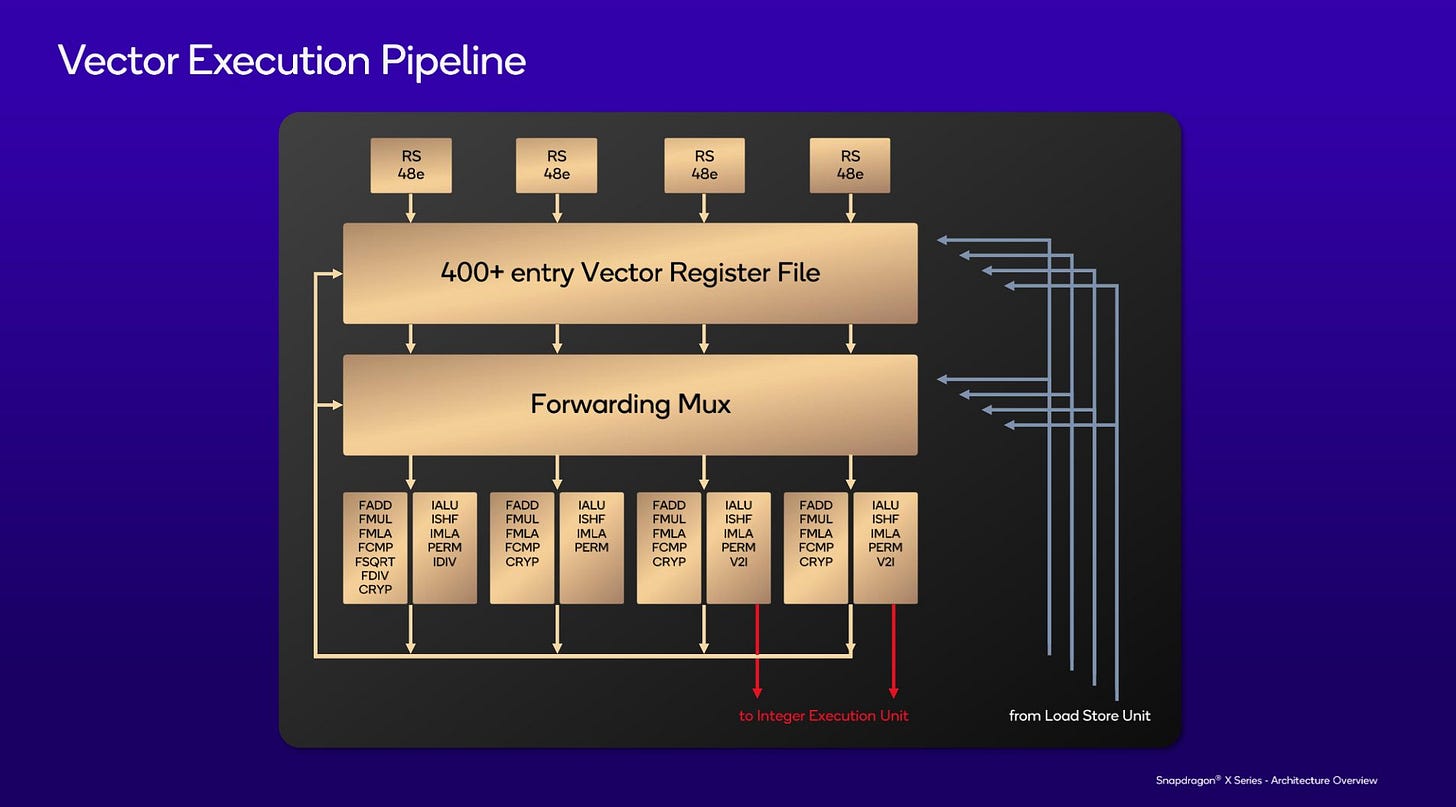 Vector Execution Pipeline

RS 48e

RS 48e

RS 48e

RS 48e

400+ entry Vector Register File

Forwarding Mux

FADD FMUL FMLA FCMP FSQRT FDIV CRYP

IALU ISHF IMLA PERM IDIV

FADD FMUL FMLA FCMP CRYP

IALU ISHF IMLA PERM

FADD FMUL FMLA FCMP CRYP

IALU ISHF IMLA PERM V2I

FADD FMUL FMLA FCMP CRYP

IALU ISHF IMLA PERM V2I

to Integer Execution Unit

from Load Store Unit

Snapdragon® X Series - Architecture Overview